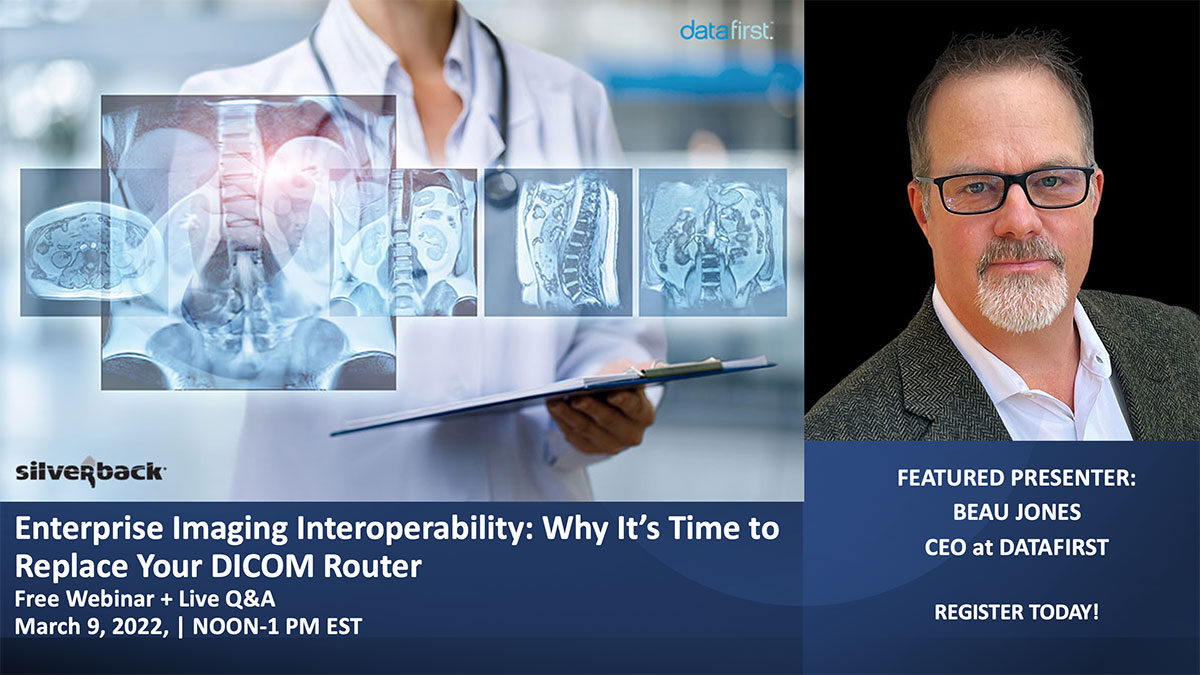 datafirst

silverback

Enterprise Imaging Interoperability: Why It's Time to Replace Your DICOM Router
Free Webinar + Live Q&A
March 9, 2022, | NOON-1 PM EST

FEATURED PRESENTER:
BEAU JONES
CEO at DATAFIRST

REGISTER TODAY!